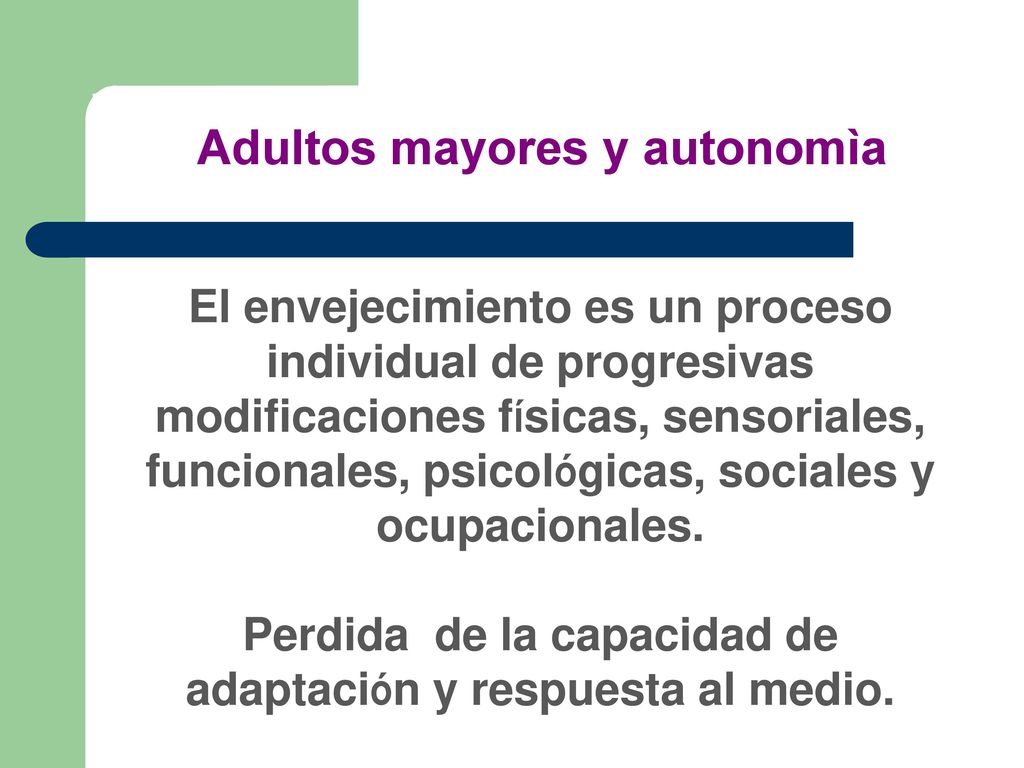 Adultos mayores y autonomìa

El envejecimiento es un proceso individual de progresivas modificaciones físicas, sensoriales, funcionales, psicológicas, sociales y ocupacionales.

Perdida de la capacidad de adaptación y respuesta al medio.